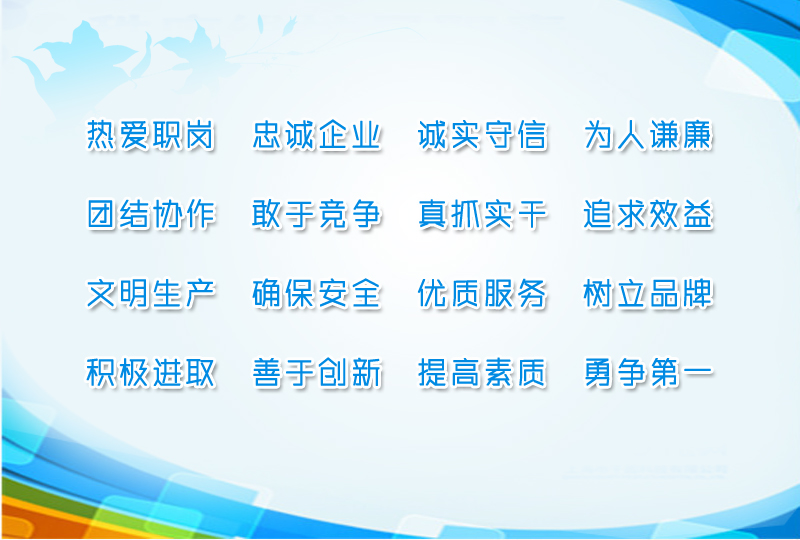 热爱职岗 忠诚企业 诚实守信 为人谦廉

团结协作 敢于竞争 真抓实干 追求效益

文明生产 确保安全 优质服务 树立品牌

积极进取 善于创新 提高素质 勇争第一